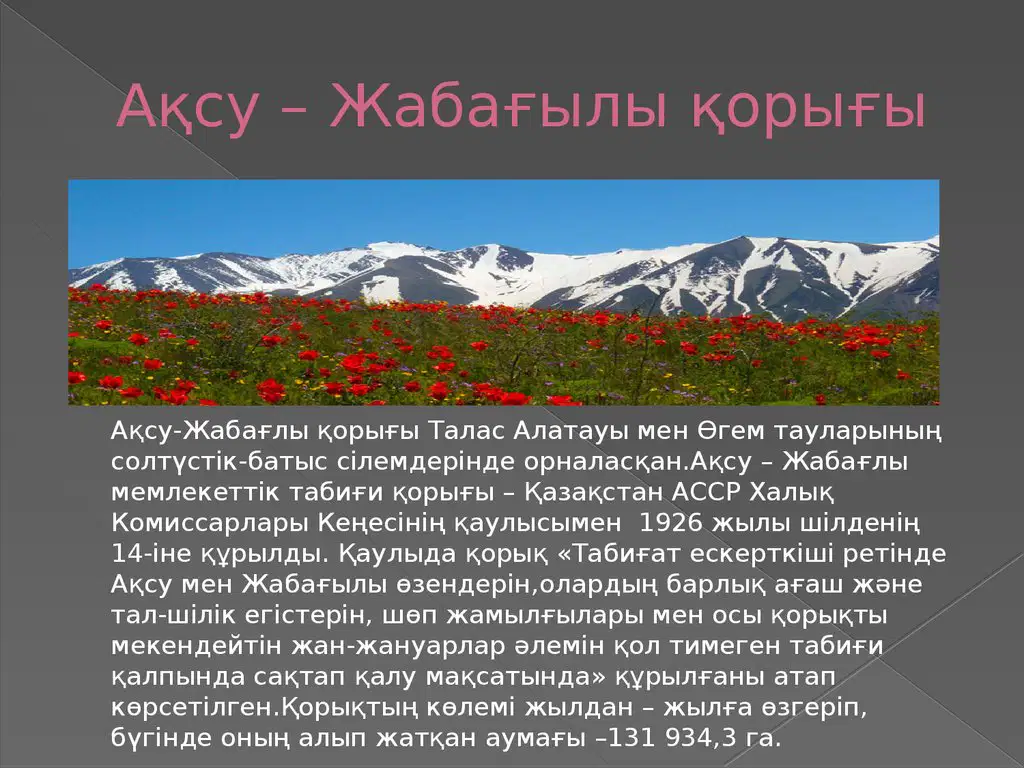 Ақсу – Жабағылы қорығы

Ақсу-Жабағлы қорығы Талас Алатауы мен Өгем тауларының солтүстік-батыс сілемдерінде орналасқан.Ақсу – Жабағлы мемлекеттік табиғи қорығы – Қазақстан АССР Халық Комиссарлары Кеңесінің қаулысымен 1926 жылы шілденің 14-іне құрылды. Қаулыда қорық «Табиғат ескерткіші ретінде Ақсу мен Жабағылы өзендерін,олардың барлық ағаш және тал-шілік егістерін, шөп жамылғылары мен осы қорықты мекендейтін жан-жануарлар әлемін қол тимеген табиғи қалпында сақтап қалу мақсатында» құрылғаны атап көрсетілген.Қорықтың көлемі жылдан – жылға өзгеріп, бүгінде оның алып жатқан аумағы –131 934,3 га.